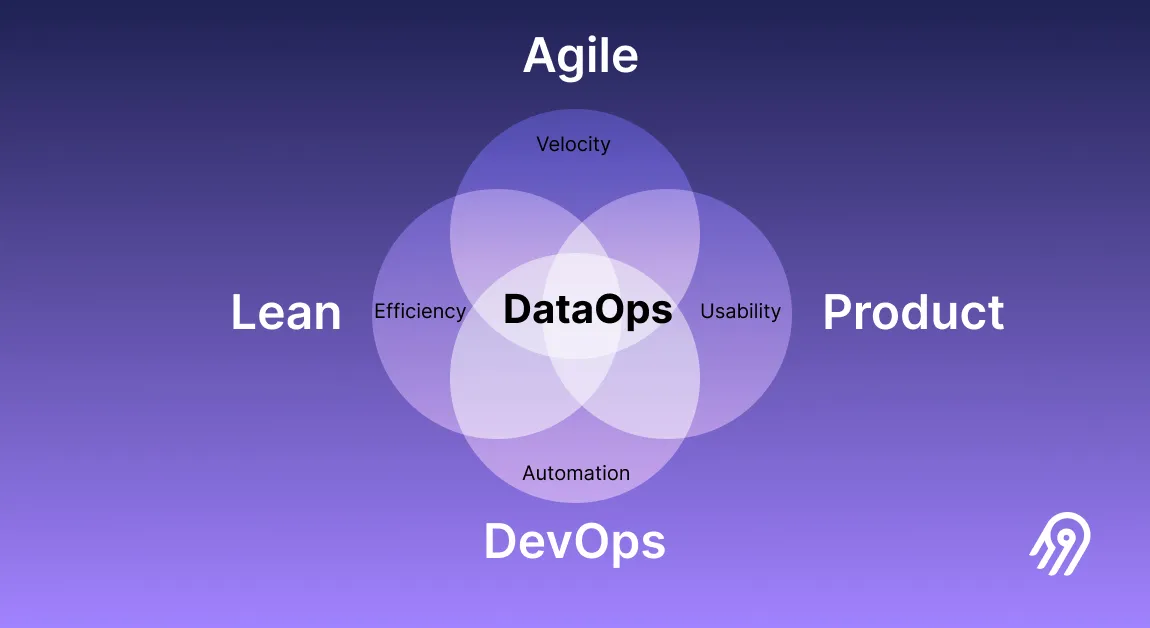 Agile

Velocity

Lean

Efficiency

DataOps

Usability

Product

Automation

DevOps